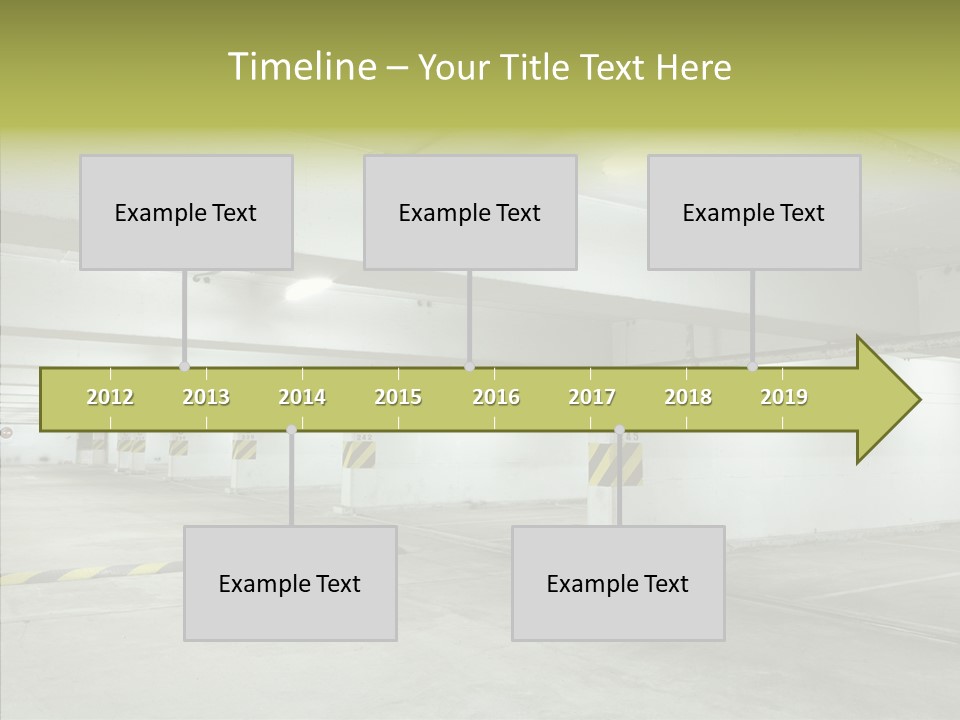 Timeline – Your Title Text Here

Example Text

Example Text

Example Text

2012 2013 2014 2015 2016 2017 2018 2019

Example Text

Example Text